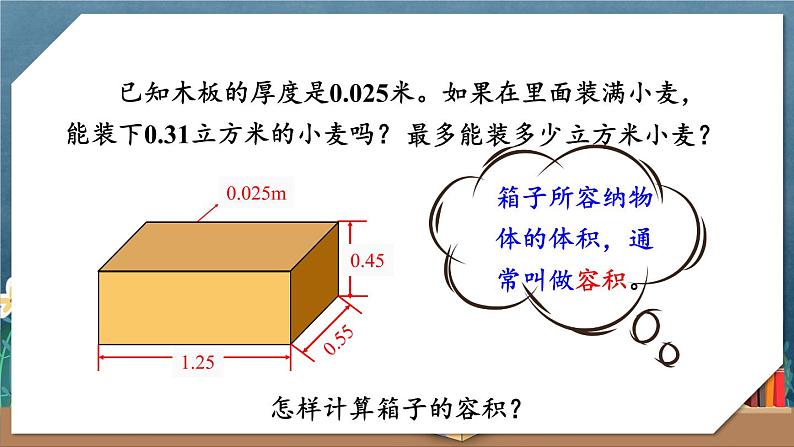 已知木板的厚度是0.025米。如果在里面装满小麦，能装下0.31立方米的小麦吗？最多能装多少立方米小麦？

0.025m

0.45

0.55

1.25

箱子所容纳物体的体积，通常叫做容积。

怎样计算箱子的容积？